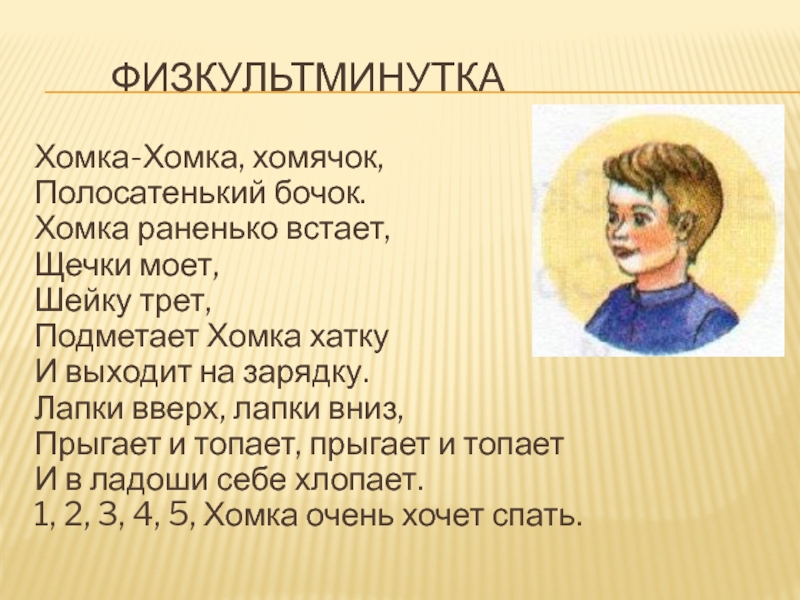 ФИЗКУЛЬТМИНУТКА

Хомка-Хомка, хомячок,
Полосатенький бочок.
Хомка раненько встает,
Щечки моет,
Шейку трет,
Подметает Хомка хатку
И выходит на зарядку.
Лапки вверх, лапки вниз,
Прыгает и топает, прыгает и топает
И в ладоши себе хлопает.
1, 2, 3, 4, 5, Хомка очень хочет спать.